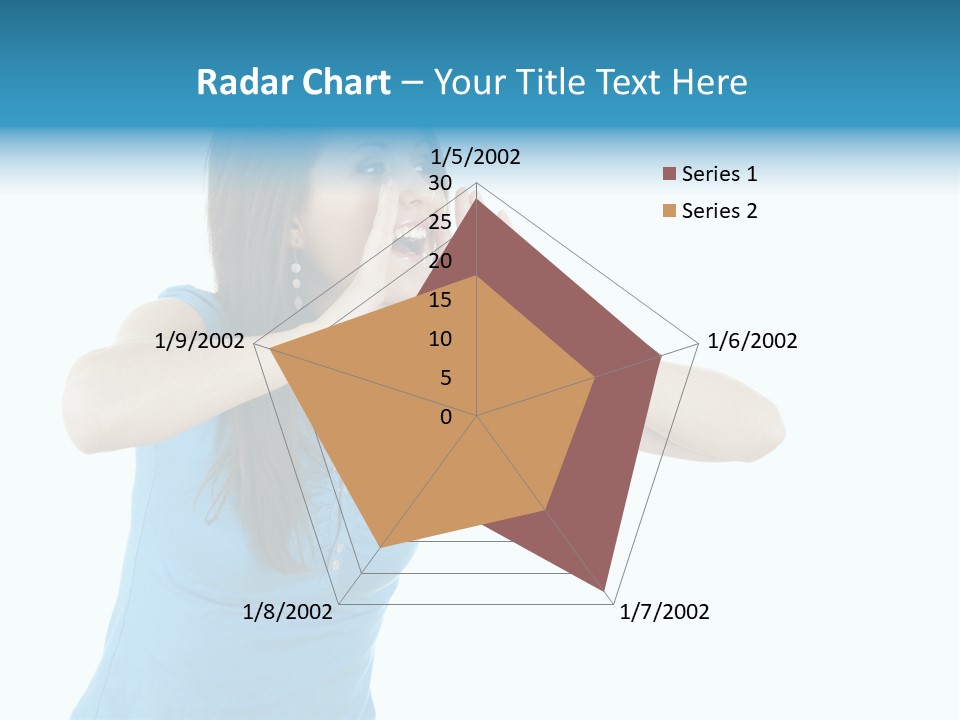 Radar Chart – Your Title Text Here

1/5/2002
30
25
20
15
10
5
0
1/6/2002
1/7/2002
1/8/2002
1/9/2002

Series 1
Series 2